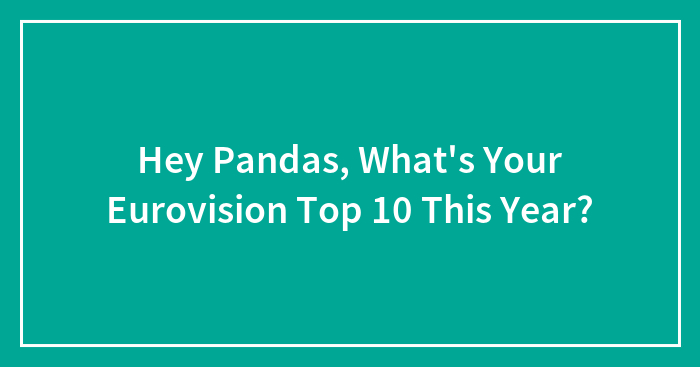 Hey Pandas, What's Your Eurovision Top 10 This Year?